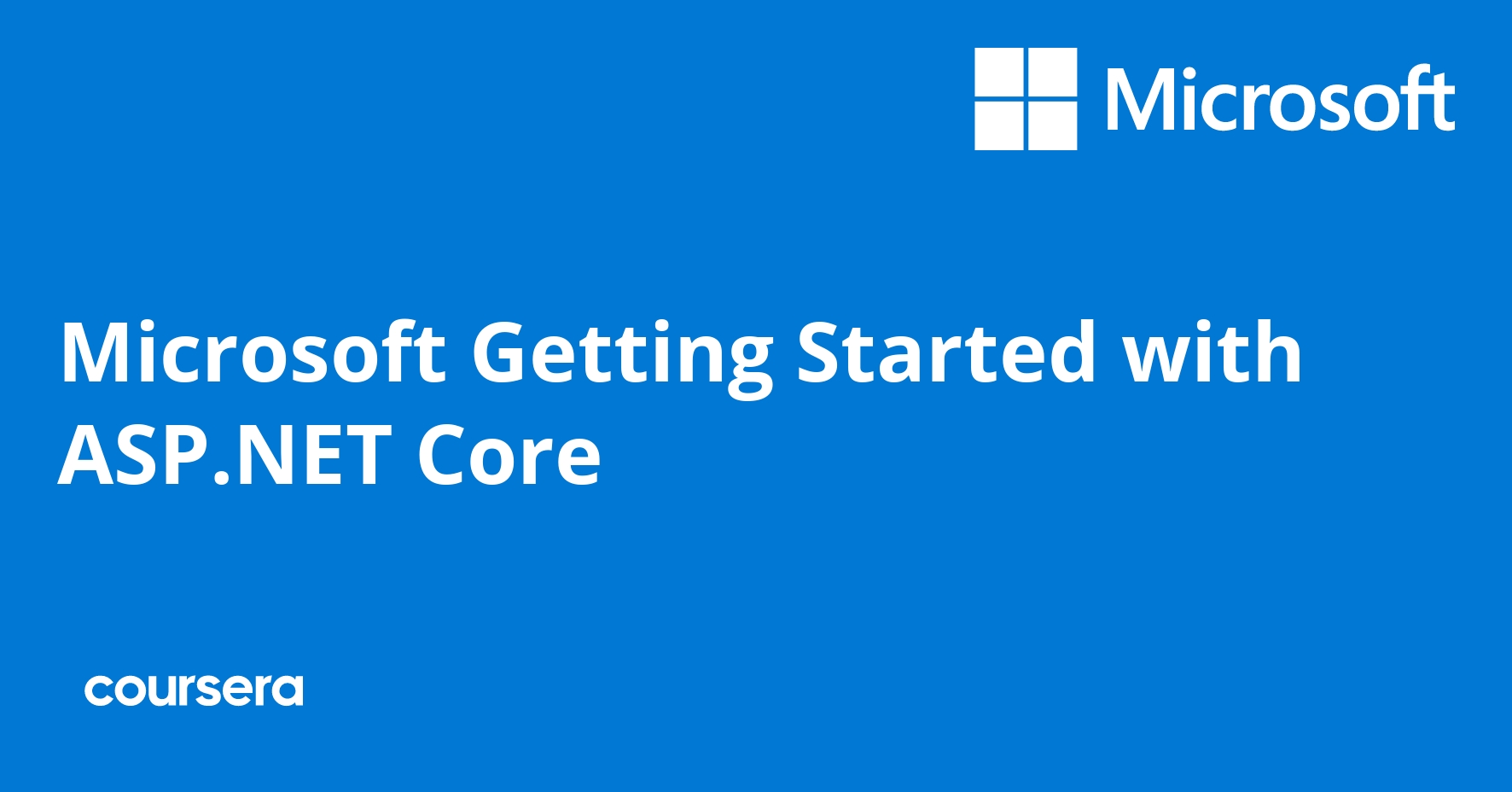 Microsoft

Microsoft Getting Started with ASP.NET Core

coursera